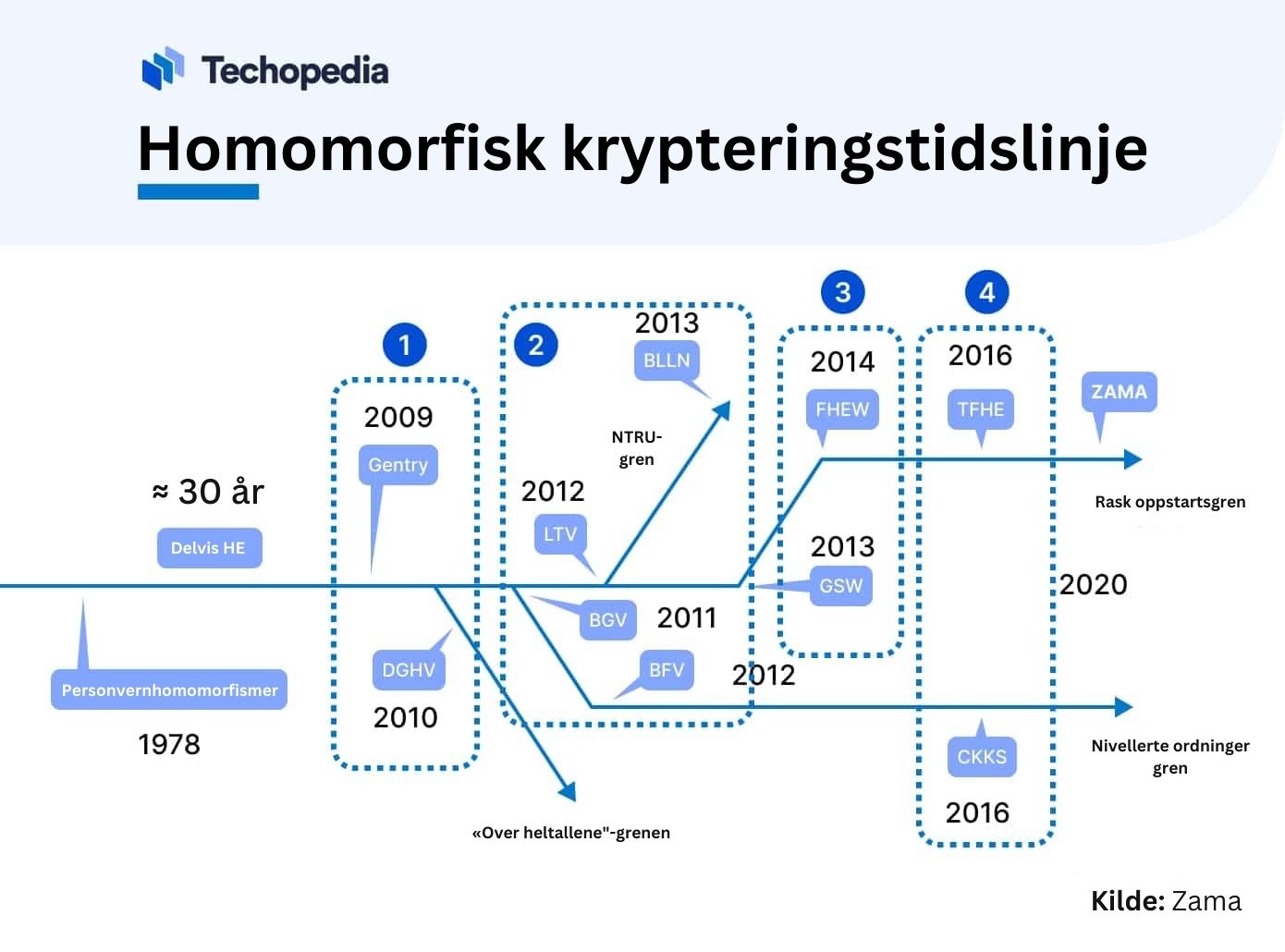 Techopedia

Homomorfisk krypteringstidslinje

≈ 30 år

Delvis HE

Personvernhomomorfismer

1978

1

2009

Gentry

DGHV

2010

2

2013

BLLN

NTRU-gren

2012

LTV

BGV

2011

BFV

2012

«Over heltallene"-grenen

3

2014

FHEW

2013

GSW

4

2016

TFHE

CKKS

2016

ZAMA

Rask oppstartsgren

2020

Nivellerte ordninger gren

Kilde: Zama